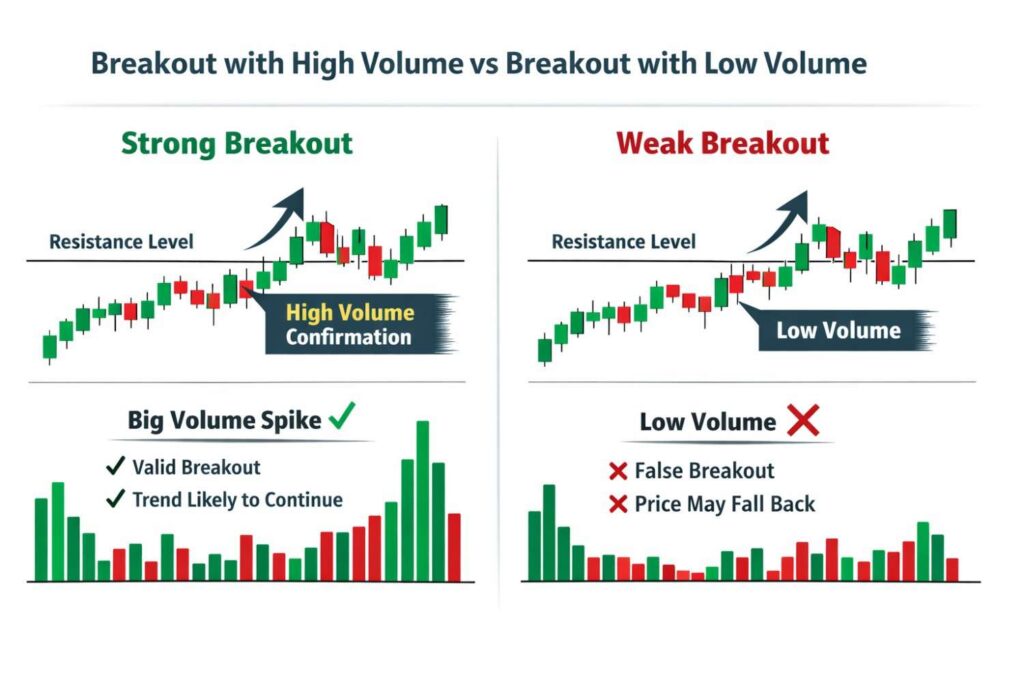 Breakout with High Volume vs Breakout with Low Volume

Strong Breakout

Resistance Level

High Volume Confirmation

Big Volume Spike ✓

✓ Valid Breakout

✓ Trend Likely to Continue

Weak Breakout

Resistance Level

Low Volume

Low Volume ✗

✗ False Breakout

✗ Price May Fall Back